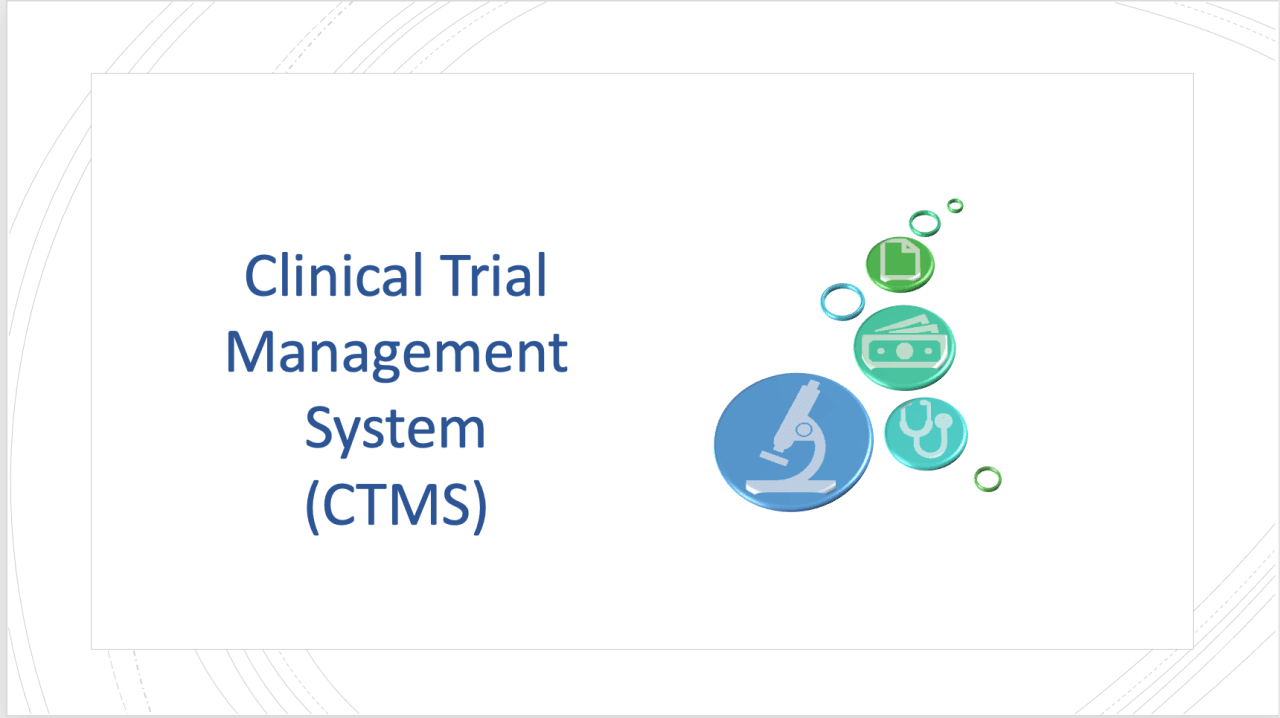 Clinical Trial Management System (CTMS)